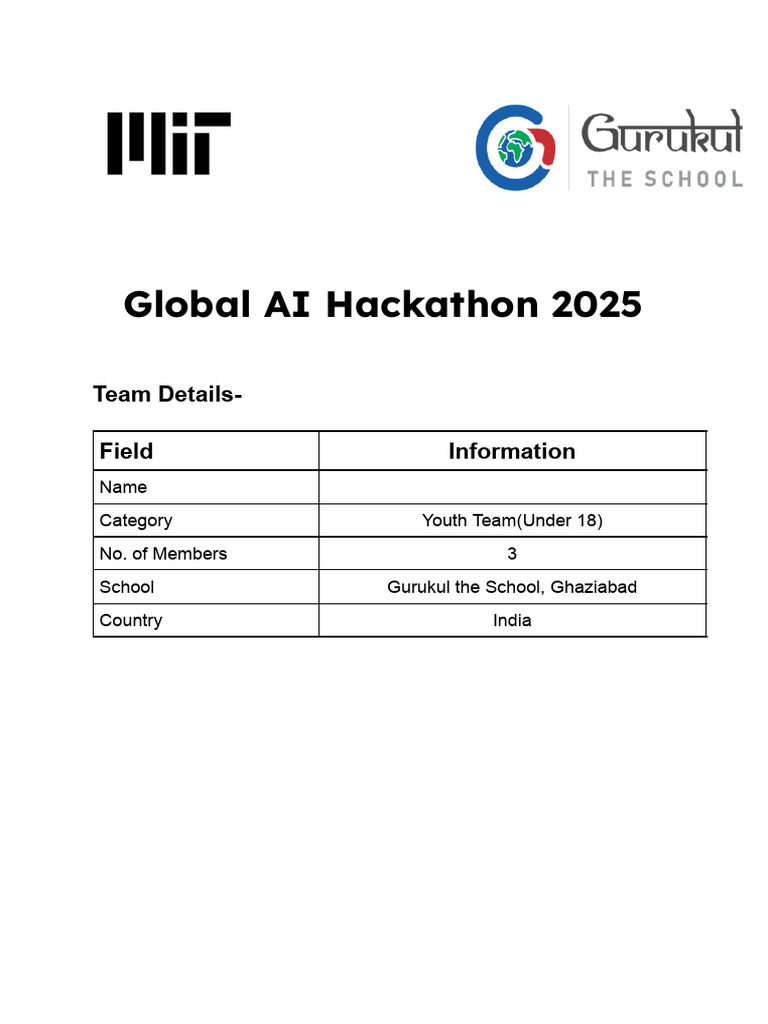 MIT

Gurukul
THE SCHOOL

Global AI Hackathon 2025

Team Details-

| Field | Information |
|---|---|
| Name | |
| Category | Youth Team(Under 18) |
| No. of Members | 3 |
| School | Gurukul the School, Ghaziabad |
| Country | India |